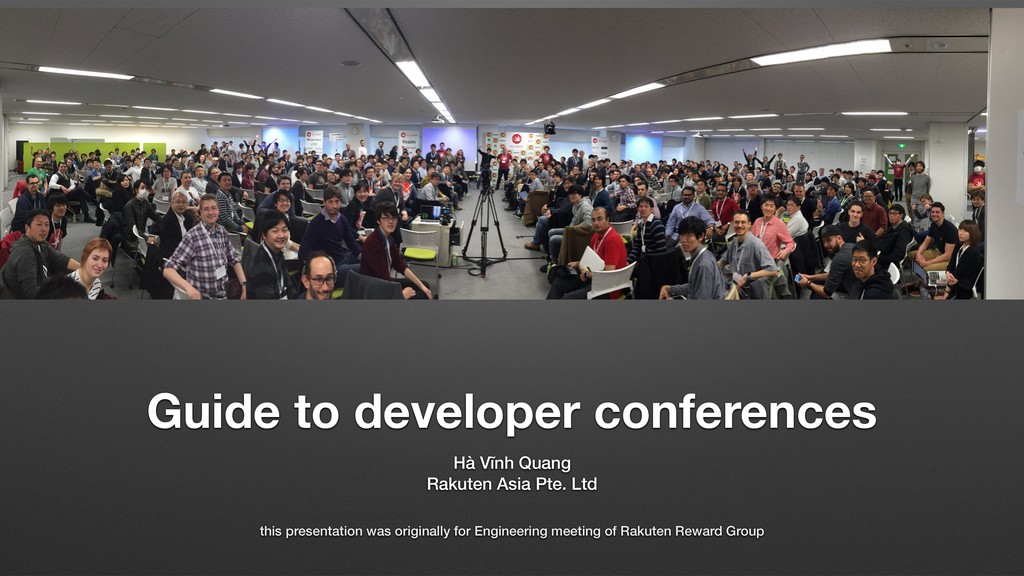 Guide to developer conferences

Hà Vĩnh Quang
Rakuten Asia Pte. Ltd

this presentation was originally for Engineering meeting of Rakuten Reward Group